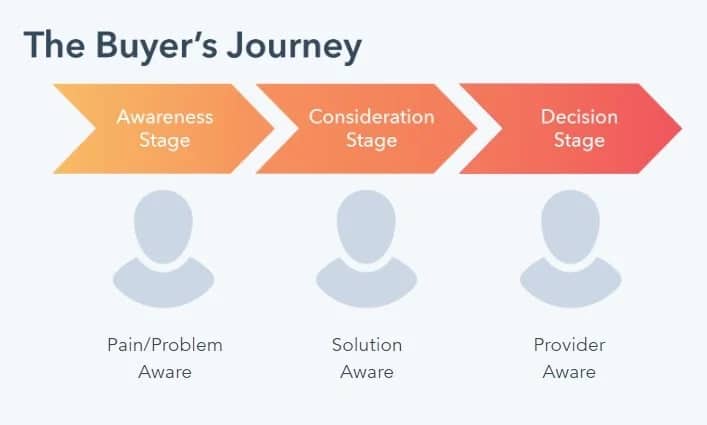 The Buyer's Journey

Awareness Stage

Consideration Stage

Decision Stage

Pain/Problem Aware

Solution Aware

Provider Aware